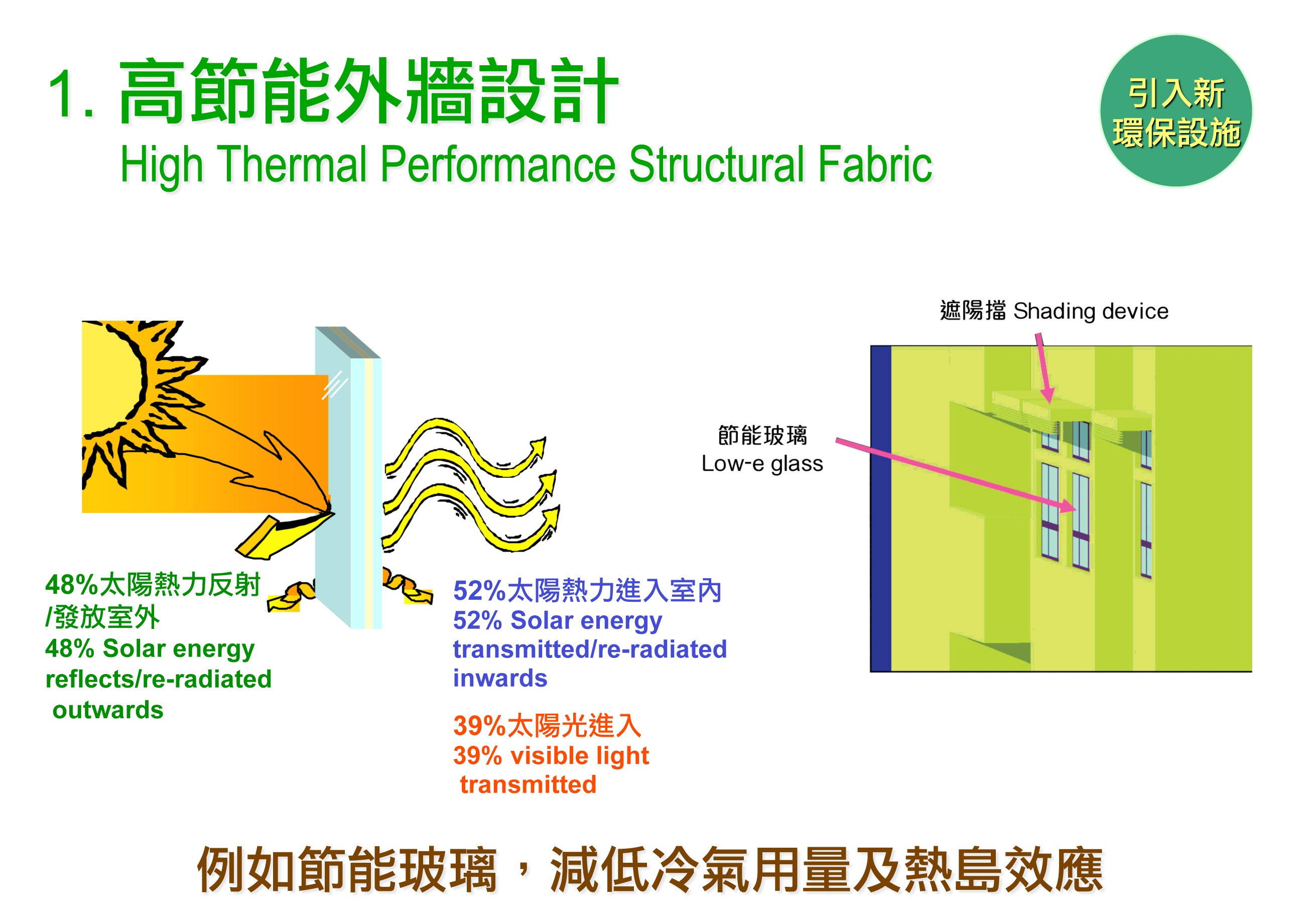 1. 高節能外牆設計
High Thermal Performance Structural Fabric

引入新環保設施

遮陽擋 Shading device

節能玻璃
Low-e glass

48%太陽熱力反射/發放室外
48% Solar energy reflects/re-radiated outwards

52%太陽熱力進入室內
52% Solar energy transmitted/re-radiated inwards

39%太陽光進入
39% visible light transmitted

例如節能玻璃，減低冷氣用量及熱島效應